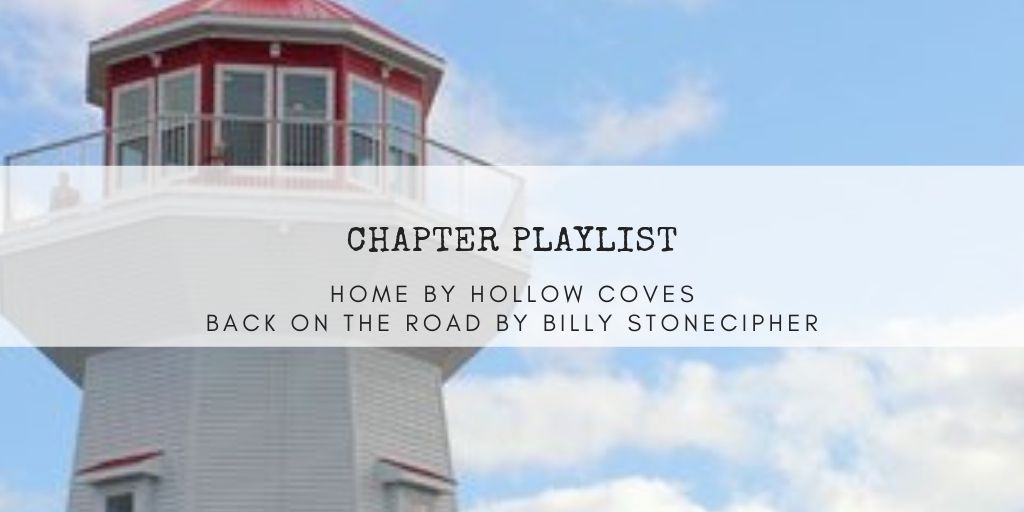 CHAPTER PLAYLIST

HOME BY HOLLOW COVES
BACK ON THE ROAD BY BILLY STONECIPHER